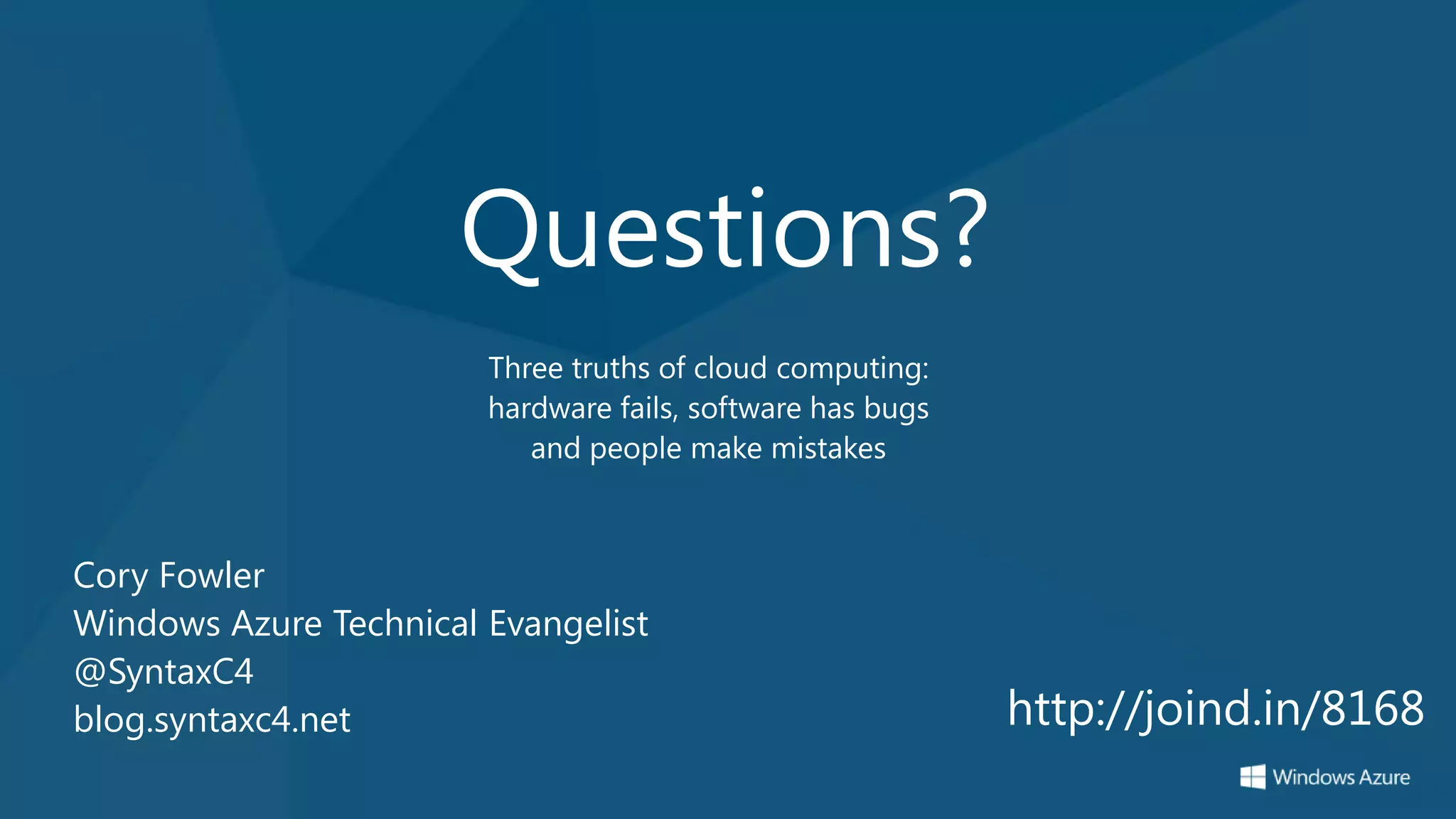 Questions?

Three truths of cloud computing: hardware fails, software has bugs and people make mistakes

Cory Fowler
Windows Azure Technical Evangelist
@SyntaxC4
blog.syntaxc4.net

http://joind.in/8168

Windows Azure